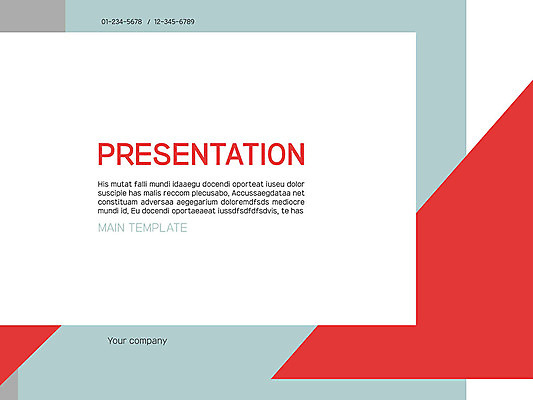 01-234-5678 / 12-345-6789

PRESENTATION

His mutat falli mundi idaaegu docendi oporteat iuseu dolor suscipie has malis reccom plecusabo, Accussaegdataa net constituam adversaa aegegarium doloremdfsds mediocre mundi id, Eu docendi oportaeaeat iussdfsdfdfsdvis, te has

MAIN TEMPLATE

Your company